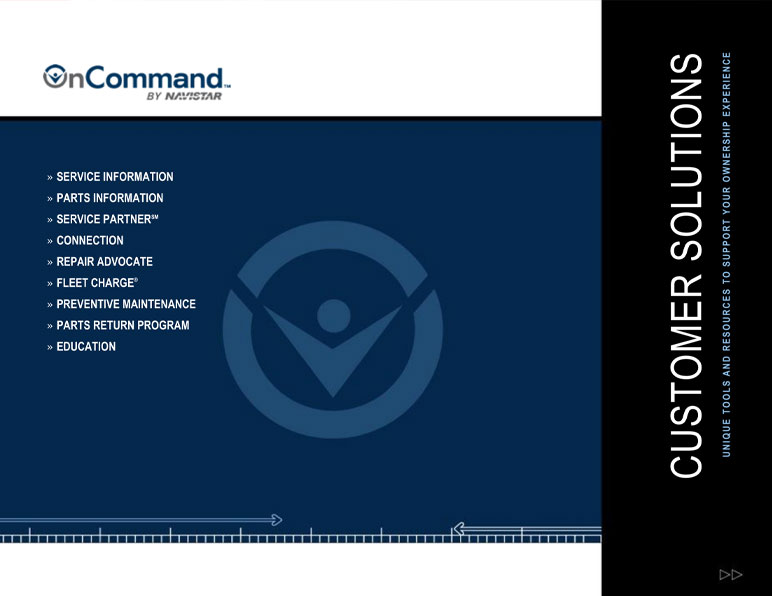 OnCommand™
BY NAVISTAR

» SERVICE INFORMATION
» PARTS INFORMATION
» SERVICE PARTNER℠
» CONNECTION
» REPAIR ADVOCATE
» FLEET CHARGE®
» PREVENTIVE MAINTENANCE
» PARTS RETURN PROGRAM
» EDUCATION

CUSTOMER SOLUTIONS
UNIQUE TOOLS AND RESOURCES TO SUPPORT YOUR OWNERSHIP EXPERIENCE